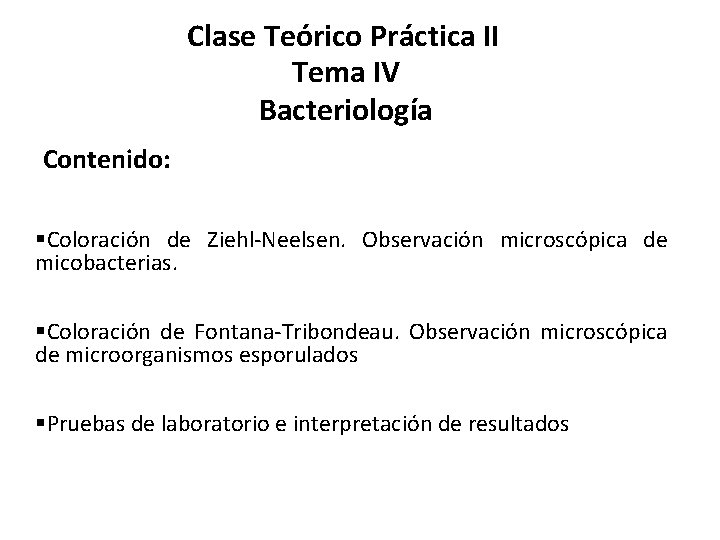 Clase Teórico Práctica II
Tema IV
Bacteriología

Contenido:

▪Coloración de Ziehl-Neelsen. Observación microscópica de micobacterias.

▪Coloración de Fontana-Tribondeau. Observación microscópica de microorganismos esporulados

▪Pruebas de laboratorio e interpretación de resultados